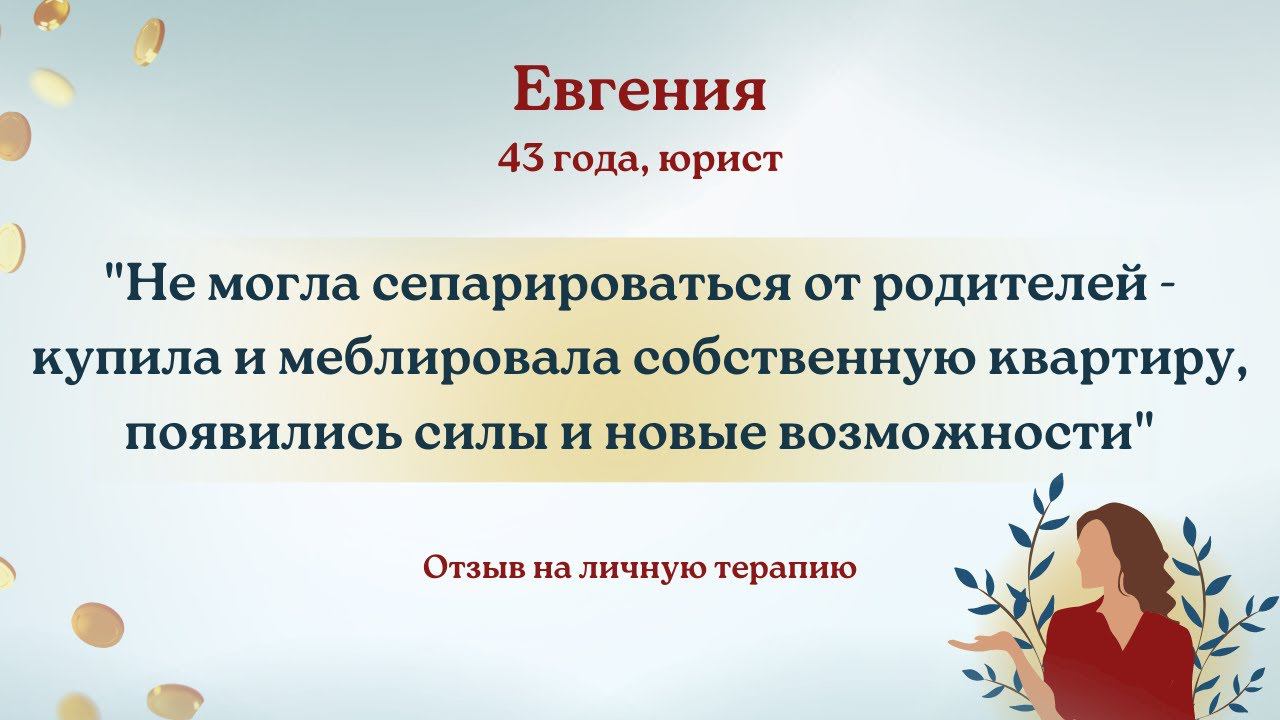 Евгения
43 года, юрист

"Не могла сепарироваться от родителей - купила и меблировала собственную квартиру, появились силы и новые возможности"

Отзыв на личную терапию